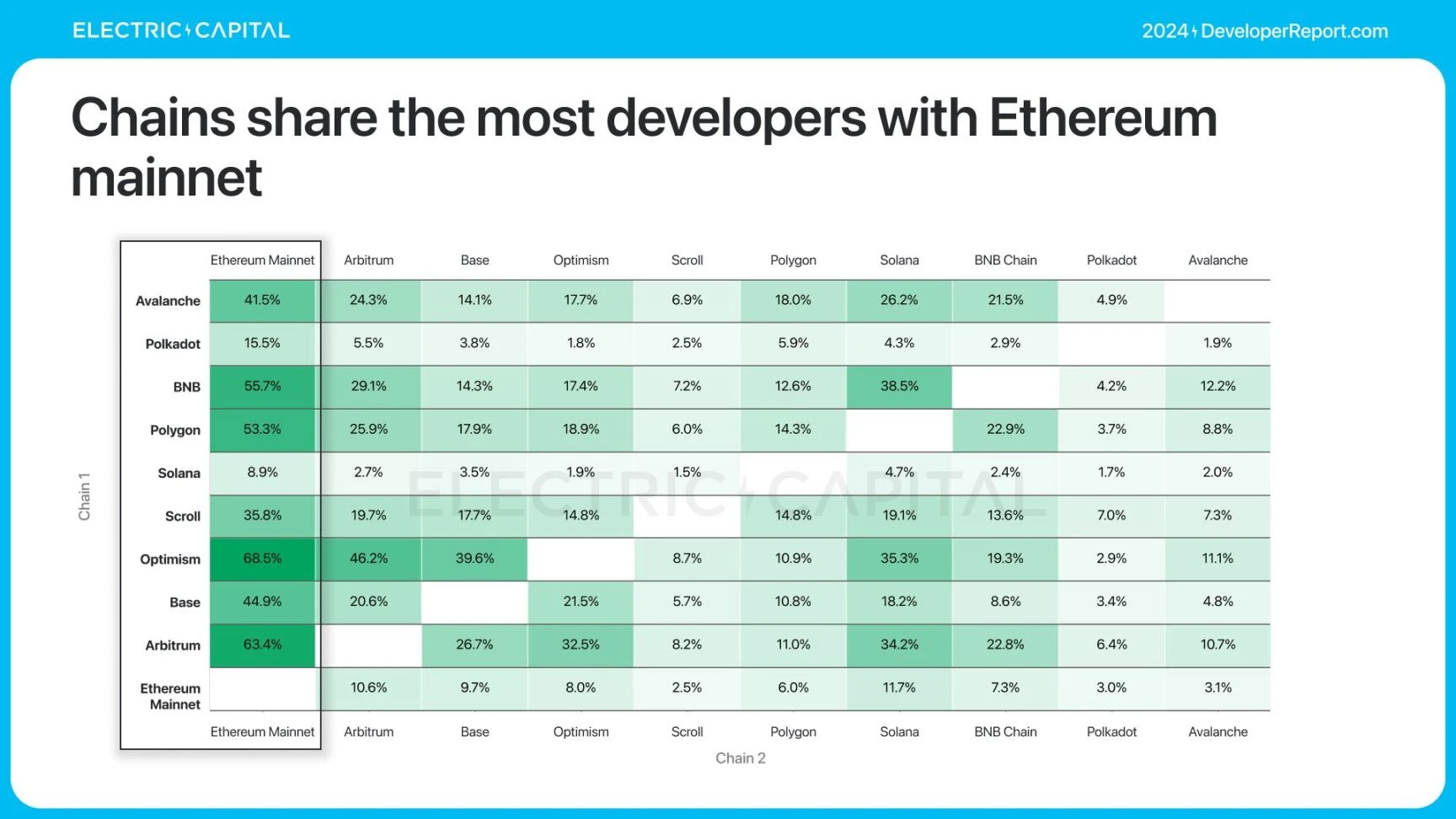 ELECTRIC CAPITAL

2024 DeveloperReport.com

Chains share the most developers with Ethereum mainnet

Chain 1

| | Ethereum Mainnet | Arbitrum | Base | Optimism | Scroll | Polygon | Solana | BNB Chain | Polkadot | Avalanche |
|---|---|---|---|---|---|---|---|---|---|---|
| Avalanche | 41.5% | 24.3% | 14.1% | 17.7% | 6.9% | 18.0% | 26.2% | 21.5% | 4.9% | |
| Polkadot | 15.5% | 5.5% | 3.8% | 1.8% | 2.5% | 5.9% | 4.3% | 2.9% | | 1.9% |
| BNB | 55.7% | 29.1% | 14.3% | 17.4% | 7.2% | 12.6% | 38.5% | | 4.2% | 12.2% |
| Polygon | 53.3% | 25.9% | 17.9% | 18.9% | 6.0% | 14.3% | | 22.9% | 3.7% | 8.8% |
| Solana | 8.9% | 2.7% | 3.5% | 1.9% | 1.5% | | 4.7% | 2.4% | 1.7% | 2.0% |
| Scroll | 35.8% | 19.7% | 17.7% | 14.8% | | 14.8% | 19.1% | 13.6% | 7.0% | 7.3% |
| Optimism | 68.5% | 46.2% | 39.6% | | 8.7% | 10.9% | 35.3% | 19.3% | 2.9% | 11.1% |
| Base | 44.9% | 20.6% | | 21.5% | 5.7% | 10.8% | 18.2% | 8.6% | 3.4% | 4.8% |
| Arbitrum | 63.4% | | 26.7% | 32.5% | 8.2% | 11.0% | 34.2% | 22.8% | 6.4% | 10.7% |
| Ethereum Mainnet | | 10.6% | 9.7% | 8.0% | 2.5% | 6.0% | 11.7% | 7.3% | 3.0% | 3.1% |
| | Ethereum Mainnet | Arbitrum | Base | Optimism | Scroll | Polygon | Solana | BNB Chain | Polkadot | Avalanche |

Chain 2

ELECTRIC CAPITAL